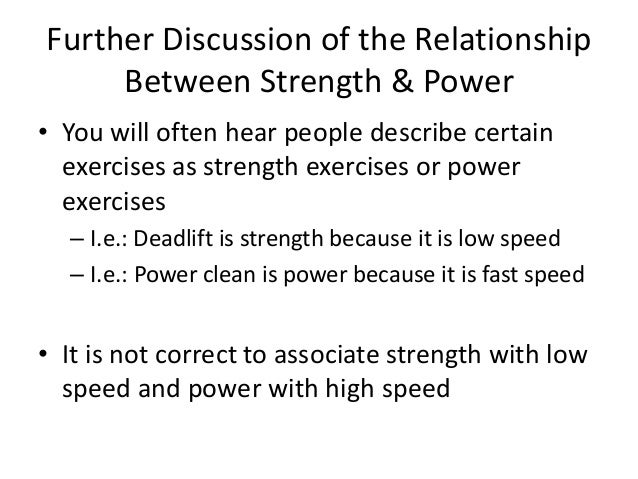 Further Discussion of the Relationship Between Strength & Power

• You will often hear people describe certain exercises as strength exercises or power exercises
– I.e.: Deadlift is strength because it is low speed
– I.e.: Power clean is power because it is fast speed

• It is not correct to associate strength with low speed and power with high speed